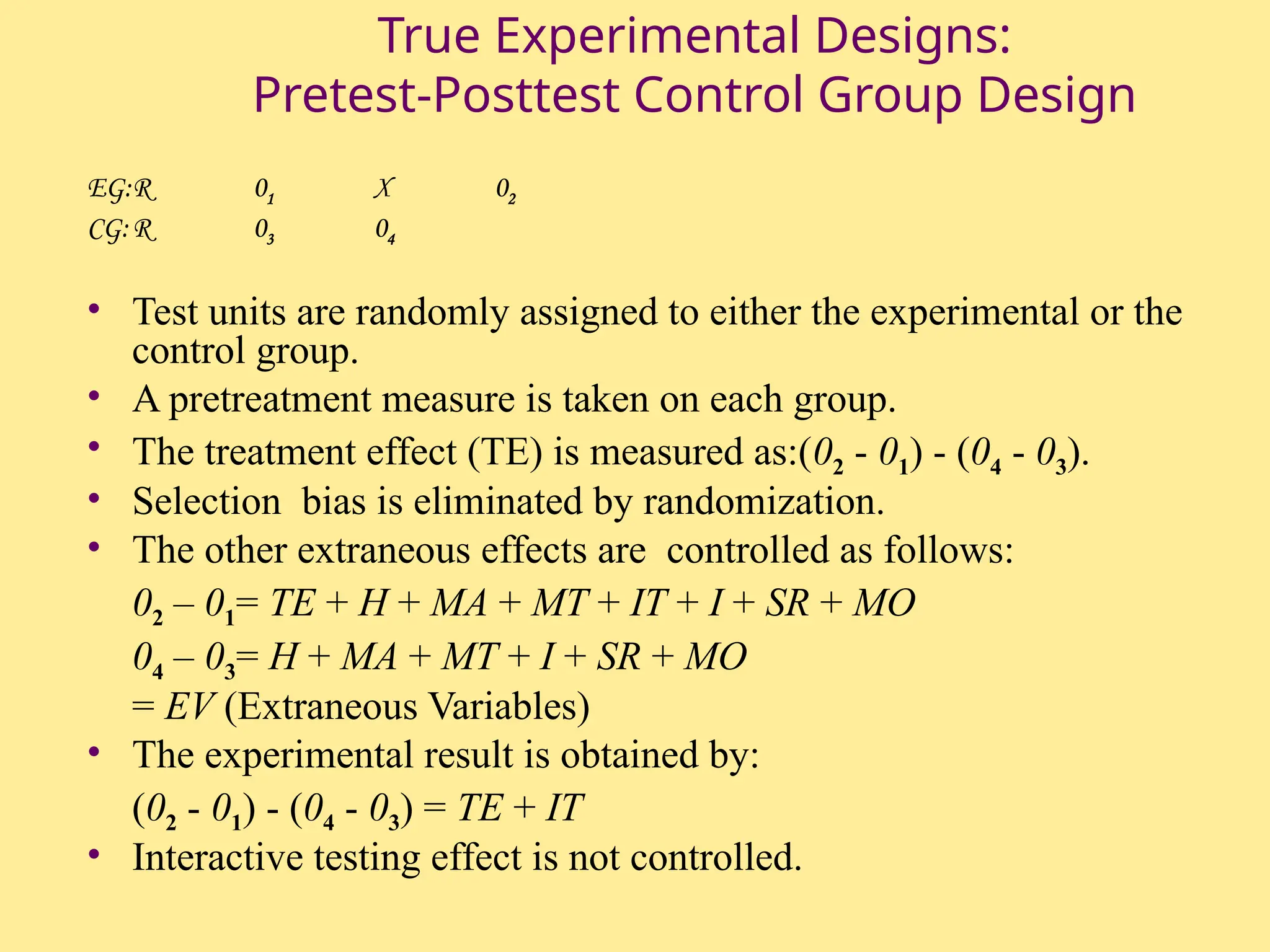 True Experimental Designs:
Pretest-Posttest Control Group Design

EG:R $0_1$ X $0_2$
CG:R $0_3$ $0_4$

• Test units are randomly assigned to either the experimental or the control group.
• A pretreatment measure is taken on each group.
• The treatment effect (TE) is measured as:$(0_2 - 0_1) - (0_4 - 0_3)$.
• Selection bias is eliminated by randomization.
• The other extraneous effects are controlled as follows:
$0_2 – 0_1 = TE + H + MA + MT + IT + I + SR + MO$
$0_4 – 0_3 = H + MA + MT + I + SR + MO$
$= EV$ (Extraneous Variables)
• The experimental result is obtained by:
$(0_2 - 0_1) - (0_4 - 0_3) = TE + IT$
• Interactive testing effect is not controlled.